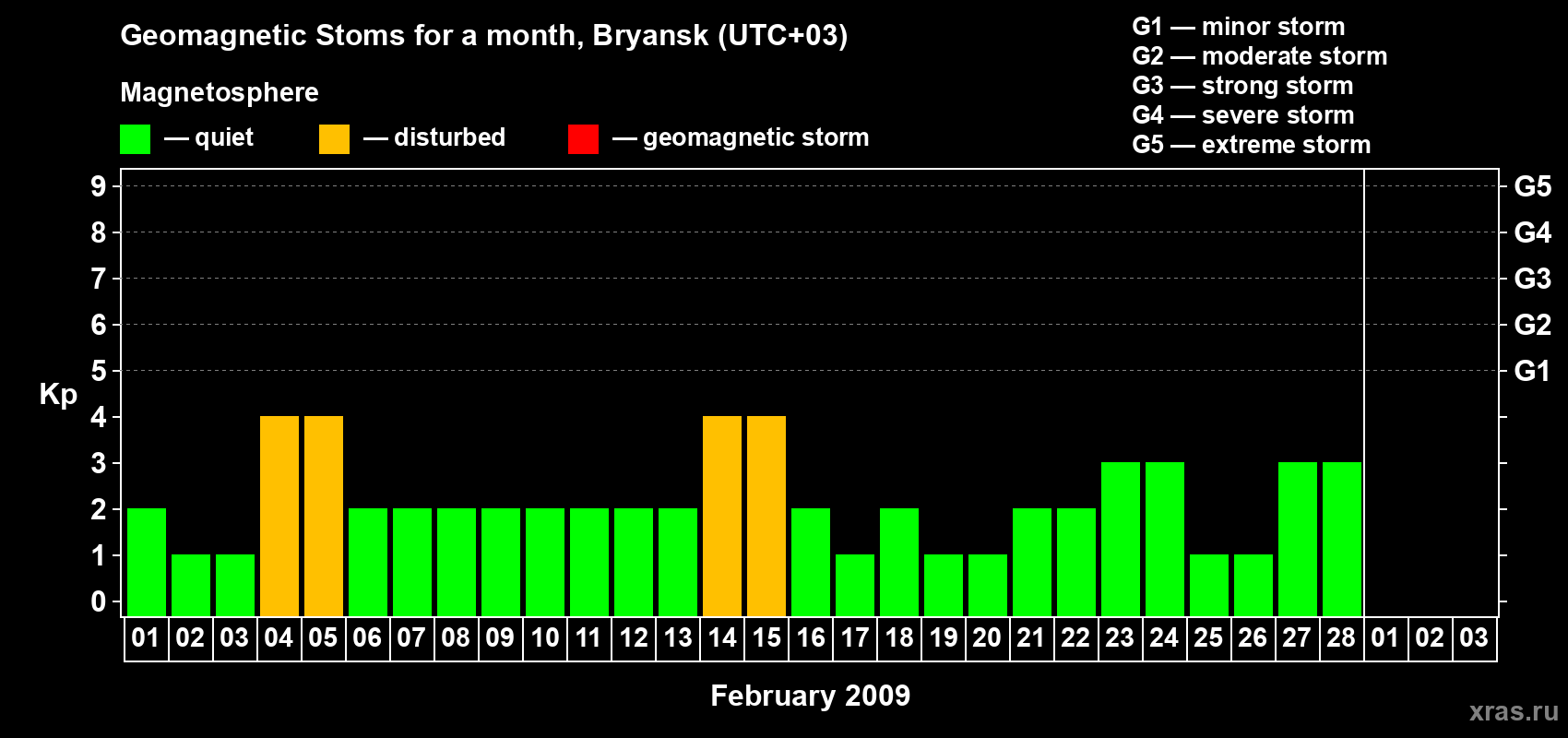 Geomagnetic Stoms for a month, Bryansk (UTC+03)

Magnetosphere

— quiet — disturbed — geomagnetic storm

G1 — minor storm
G2 — moderate storm
G3 — strong storm
G4 — severe storm
G5 — extreme storm

Kp

9
8
7
6
5
4
3
2
1
0

G5
G4
G3
G2
G1

01 02 03 04 05 06 07 08 09 10 11 12 13 14 15 16 17 18 19 20 21 22 23 24 25 26 27 28 01 02 03

February 2009

xras.ru